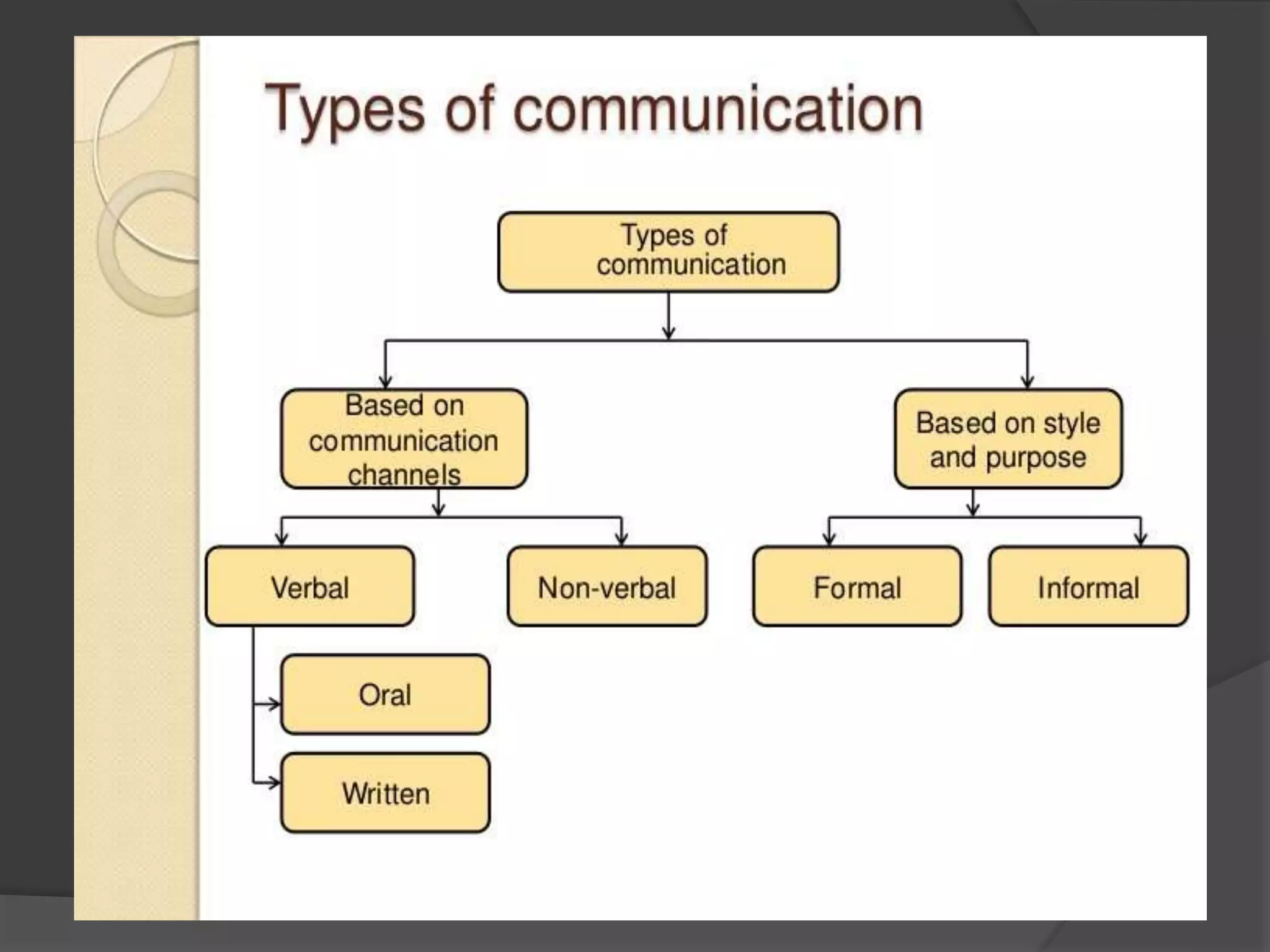 Types of communication

Types of communication

Based on communication channels

Based on style and purpose

Verbal

Non-verbal

Formal

Informal

Oral

Written